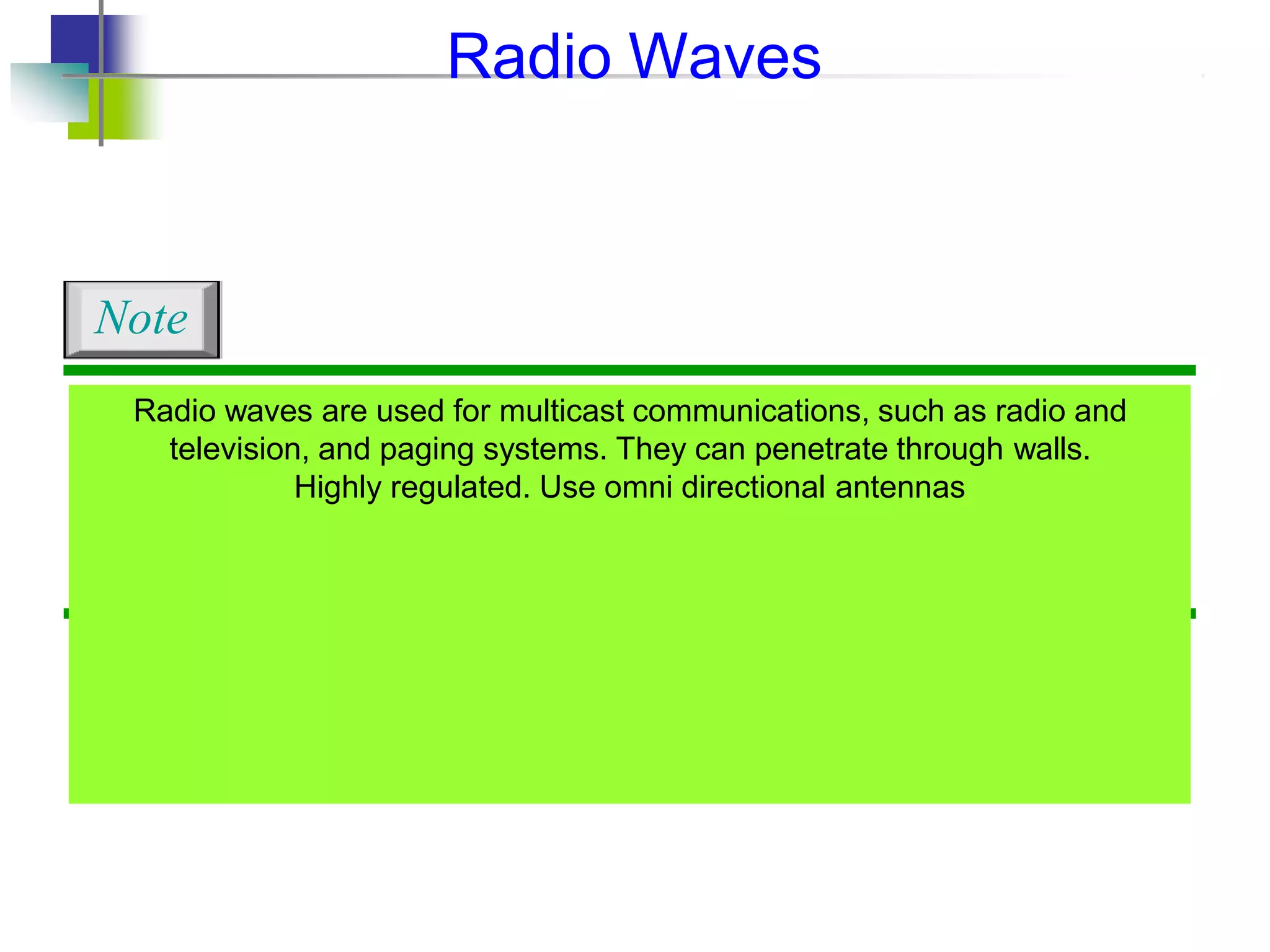 Radio Waves

Note

Radio waves are used for multicast communications, such as radio and television, and paging systems. They can penetrate through walls. Highly regulated. Use omni directional antennas